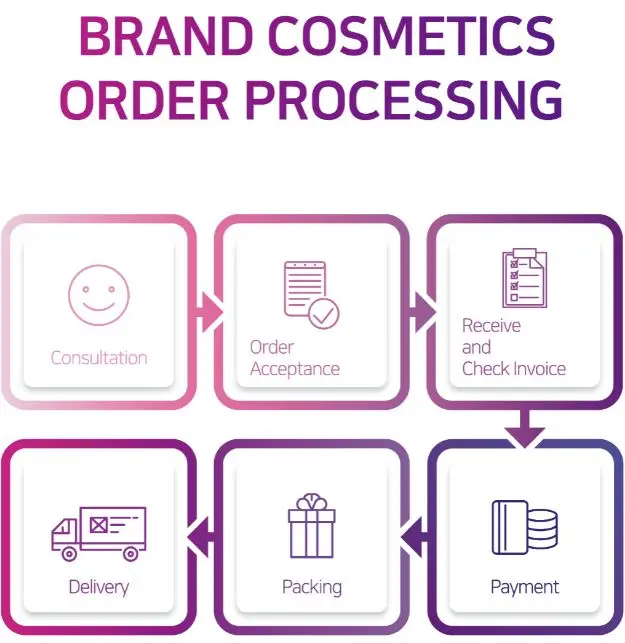 BRAND COSMETICS ORDER PROCESSING

Consultation

Order Acceptance

Receive and Check Invoice

Payment

Packing

Delivery